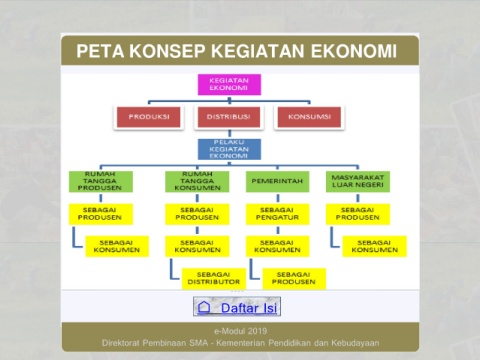 PETA KONSEP KEGIATAN EKONOMI

KEGIATAN EKONOMI

PRODUKSI

DISTRIBUSI

KONSUMSI

PELAKU KEGIATAN EKONOMI

RUMAH TANGGA PRODUSEN

SEBAGAI PRODUSEN

SEBAGAI KONSUMEN

RUMAH TANGGA KONSUMEN

SEBAGAI PRODUSEN

SEBAGAI KONSUMEN

SEBAGAI DISTRIBUTOR

PEMERINTAH

SEBAGAI PENGATUR

SEBAGAI KONSUMEN

SEBAGAI PRODUSEN

MASYARAKAT LUAR NEGERI

SEBAGAI PRODUSEN

SEBAGAI KONSUMEN

Daftar Isi

e-Modul 2019
Direktorat Pembinaan SMA - Kementerian Pendidikan dan Kebudayaan